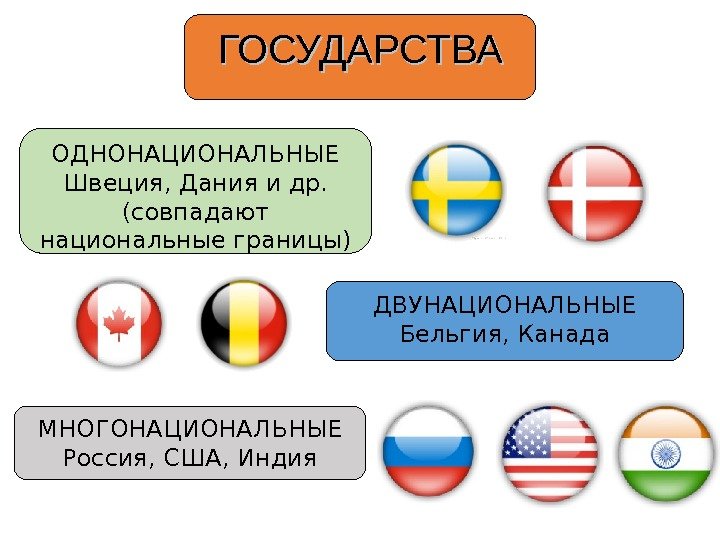 ГОСУДАРСТВА

ОДНОНАЦИОНАЛЬНЫЕ Швеция, Дания и др. (совпадают национальные границы)

ДВУНАЦИОНАЛЬНЫЕ Бельгия, Канада

МНОГОНАЦИОНАЛЬНЫЕ Россия, США, Индия